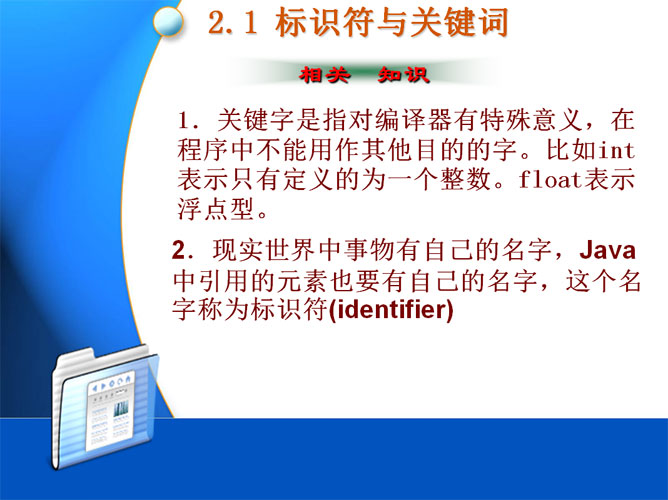 2.1 标识符与关键词

相关 知识

1. 关键字是指对编译器有特殊意义，在程序中不能用作其他目的的字。比如int表示只有定义的为一个整数。float表示浮点型。

2. 现实世界中事物有自己的名字，Java中引用的元素也要有自己的名字，这个名字称为标识符(identifier)